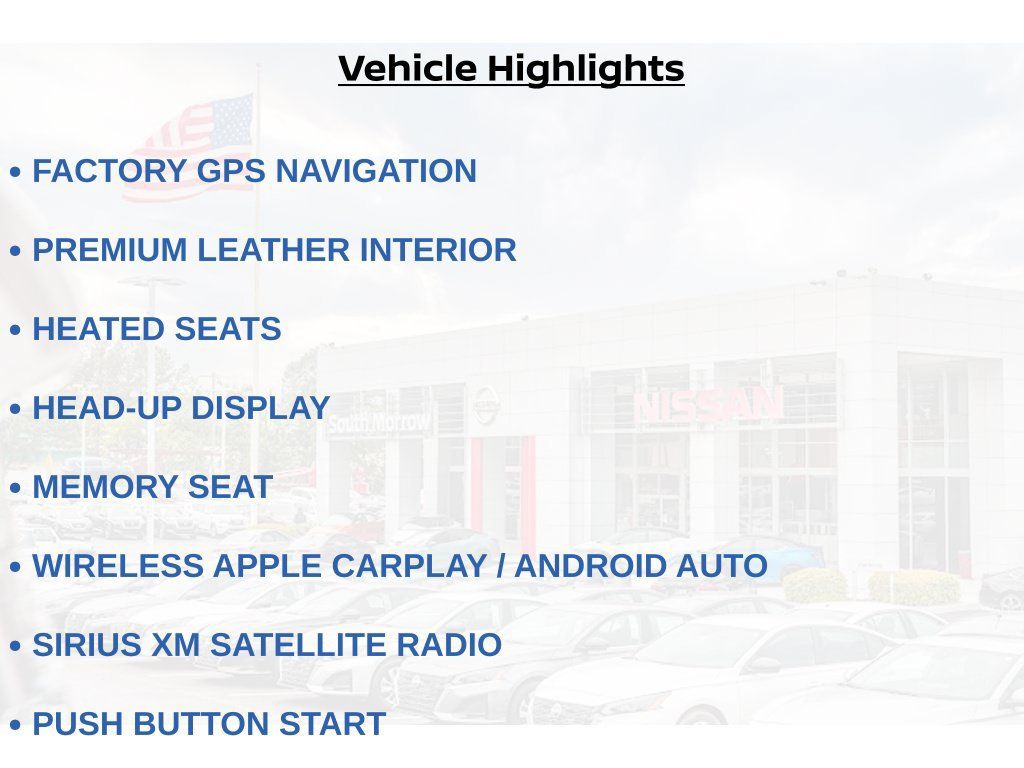 Vehicle Highlights

• FACTORY GPS NAVIGATION

• PREMIUM LEATHER INTERIOR

• HEATED SEATS

• HEAD-UP DISPLAY

• MEMORY SEAT

• WIRELESS APPLE CARPLAY / ANDROID AUTO

• SIRIUS XM SATELLITE RADIO

• PUSH BUTTON START

South Morrow

NISSAN